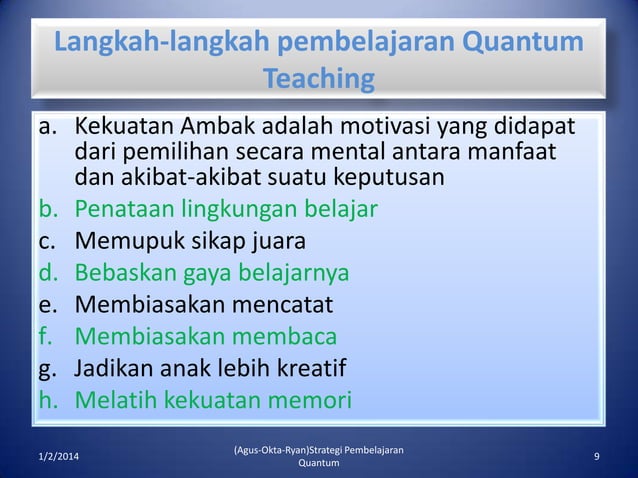 Langkah-langkah pembelajaran Quantum Teaching

a. Kekuatan Ambak adalah motivasi yang didapat dari pemilihan secara mental antara manfaat dan akibat-akibat suatu keputusan
b. Penataan lingkungan belajar
c. Memupuk sikap juara
d. Bebaskan gaya belajarnya
e. Membiasakan mencatat
f. Membiasakan membaca
g. Jadikan anak lebih kreatif
h. Melatih kekuatan memori

1/2/2014

(Agus-Okta-Ryan)Strategi Pembelajaran Quantum

9